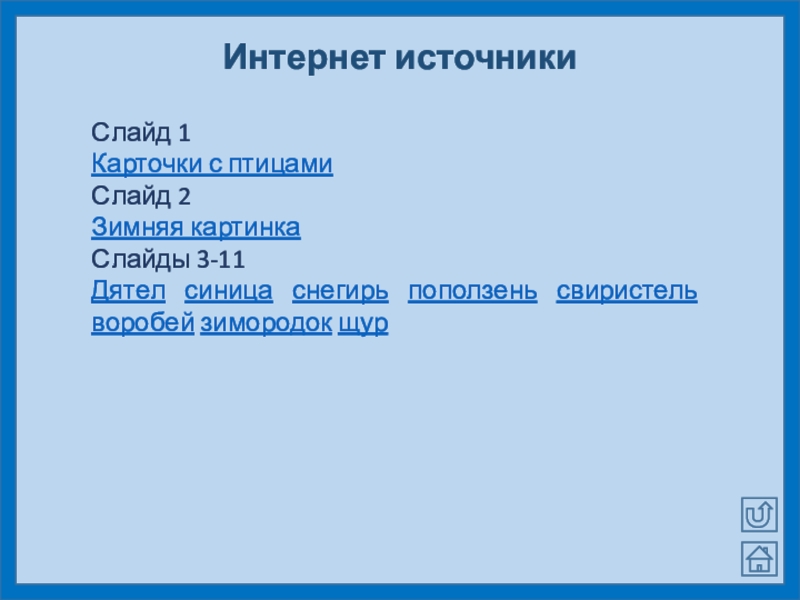 Интернет источники

Слайд 1
Карточки с птицами
Слайд 2
Зимняя картинка
Слайды 3-11
Дятел синица снегирь поползень свиристель воробей зимородок щур